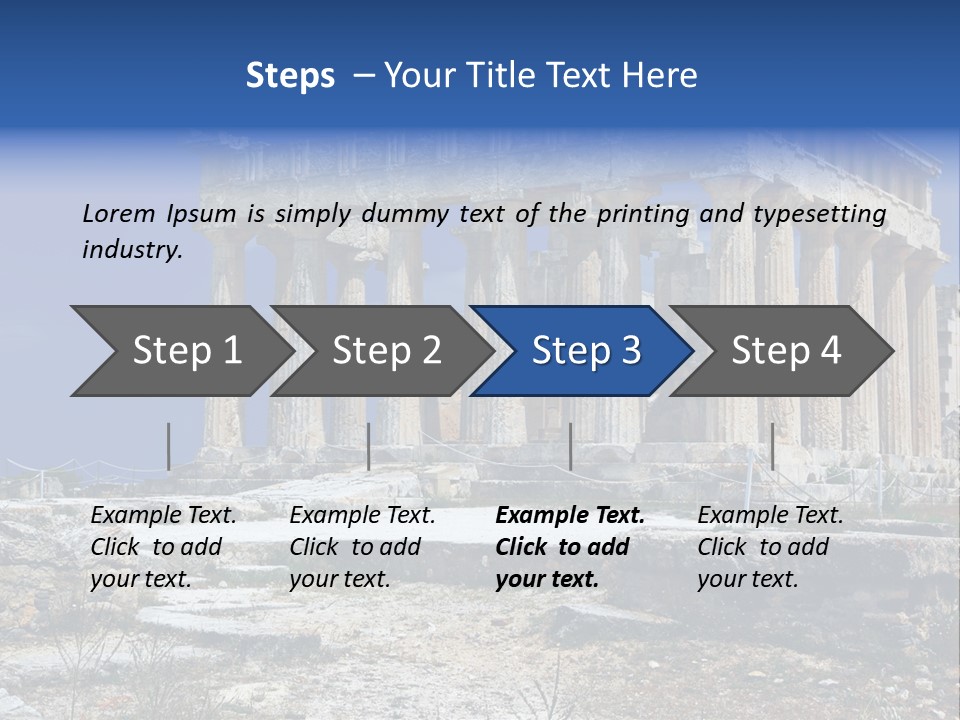 Steps – Your Title Text Here

Lorem Ipsum is simply dummy text of the printing and typesetting industry.

Step 1

Step 2

Step 3

Step 4

Example Text. Click to add your text.

Example Text. Click to add your text.

Example Text. Click to add your text.

Example Text. Click to add your text.